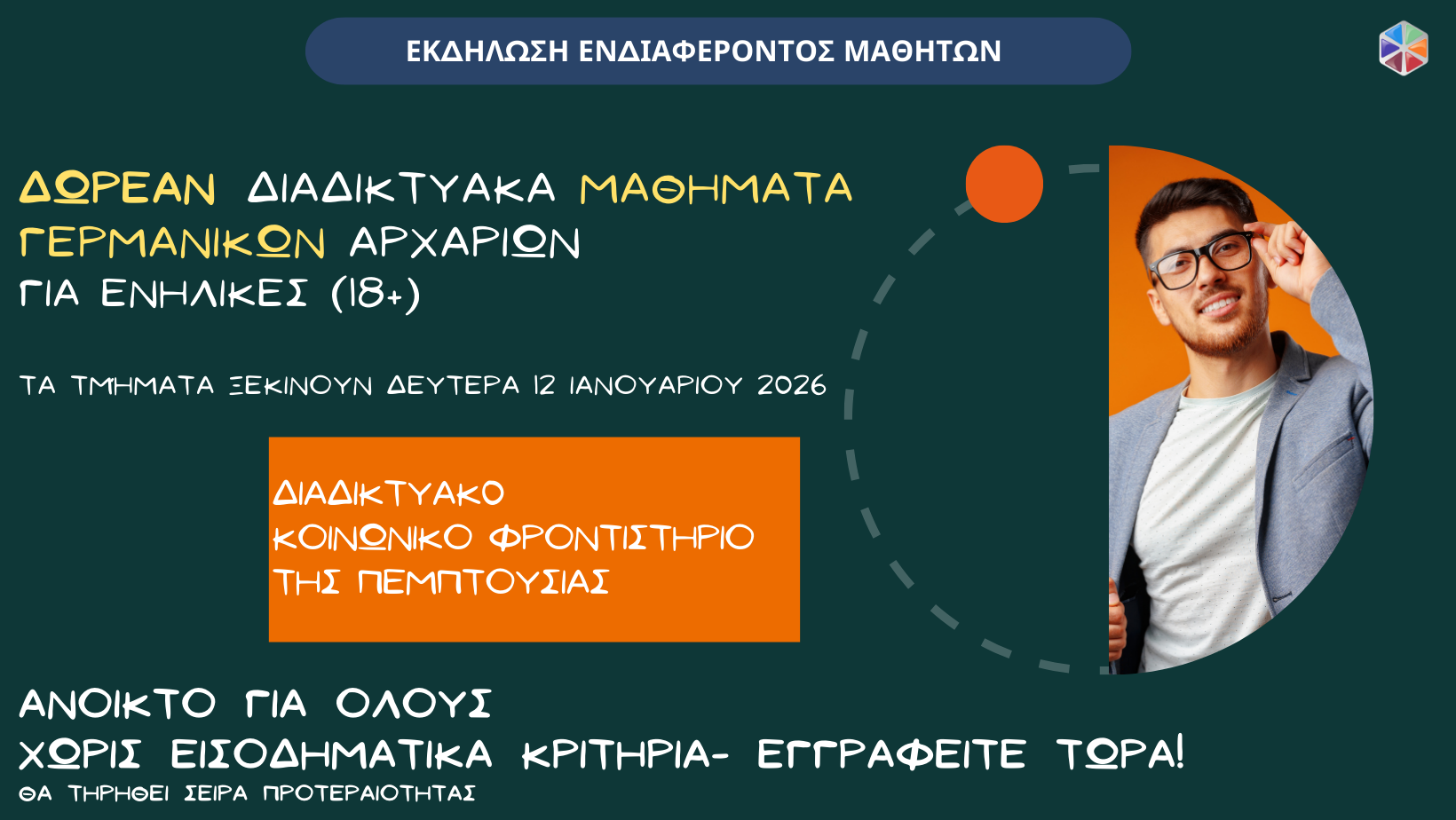 ΕΚΔΗΛΩΣΗ ΕΝΔΙΑΦΕΡΟΝΤΟΣ ΜΑΘΗΤΩΝ

ΔΩΡΕΑΝ ΔΙΑΔΙΚΤΥΑΚΑ ΜΑΘΗΜΑΤΑ ΓΕΡΜΑΝΙΚΩΝ ΑΡΧΑΡΙΩΝ ΓΙΑ ΕΝΗΛΙΚΕΣ (18+)

ΤΑ ΤΜΗΜΑΤΑ ΞΕΚΙΝΟΥΝ ΔΕΥΤΕΡΑ 12 ΙΑΝΟΥΑΡΙΟΥ 2026

ΔΙΑΔΙΚΤΥΑΚΟ ΚΟΙΝΩΝΙΚΟ ΦΡΟΝΤΙΣΤΗΡΙΟ ΤΗΣ ΠΕΜΠΤΟΥΣΙΑΣ

ΑΝΟΙΚΤΟ ΓΙΑ ΟΛΟΥΣ
ΧΩΡΙΣ ΕΙΣΟΔΗΜΑΤΙΚΑ ΚΡΙΤΗΡΙΑ- ΕΓΓΡΑΦΕΙΤΕ ΤΩΡΑ!
ΘΑ ΤΗΡΗΘΕΙ ΣΕΙΡΑ ΠΡΟΤΕΡΑΙΟΤΗΤΑΣ